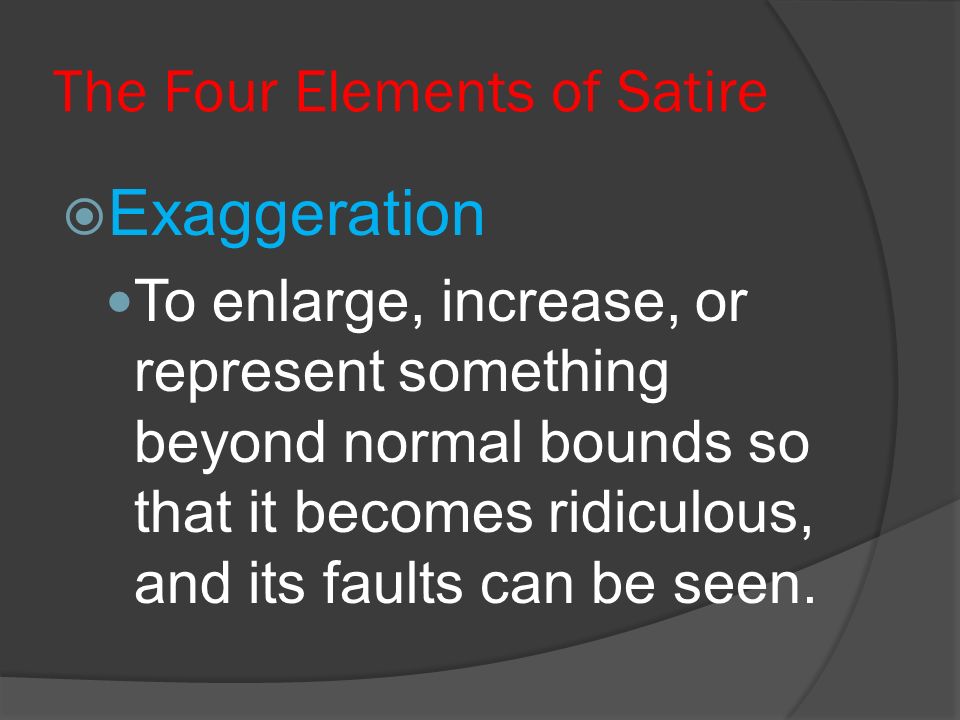 The Four Elements of Satire

Exaggeration

To enlarge, increase, or represent something beyond normal bounds so that it becomes ridiculous, and its faults can be seen.